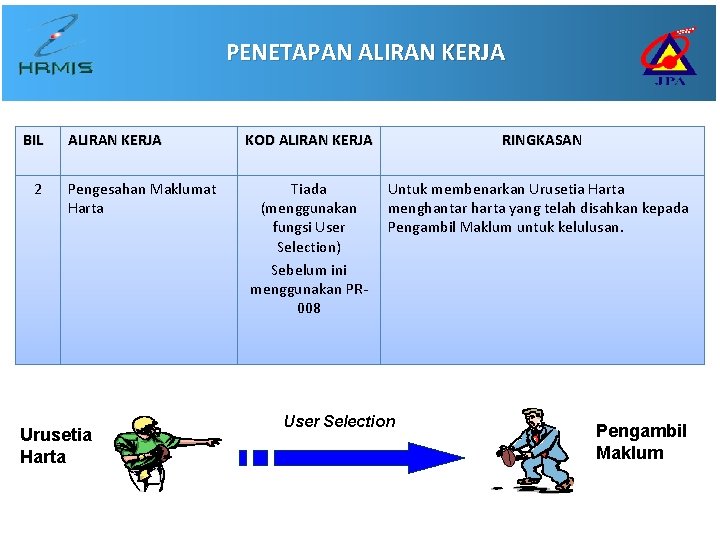 HRMIS

PENETAPAN ALIRAN KERJA

JPA

| BIL | ALIRAN KERJA | KOD ALIRAN KERJA | RINGKASAN |
|---|---|---|---|
| 2 | Pengesahan Maklumat Harta | Tiada (menggunakan fungsi User Selection) Sebelum ini menggunakan PR-008 | Untuk membenarkan Urusetia Harta menghantar harta yang telah disahkan kepada Pengambil Maklum untuk kelulusan. |

Urusetia Harta

User Selection

Pengambil Maklum